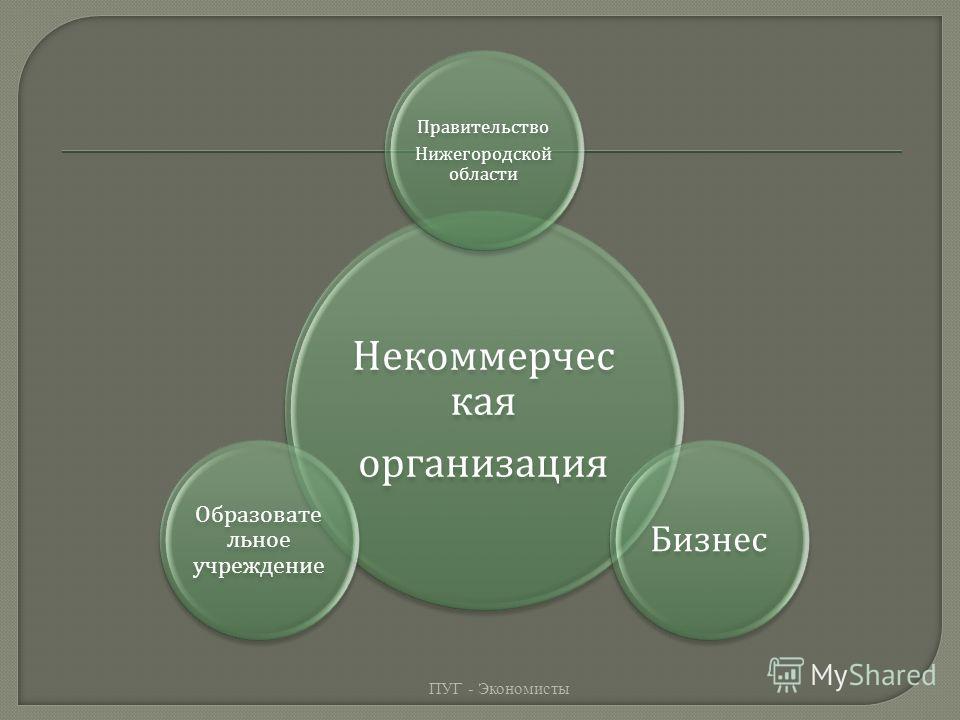 Правительство Нижегородской области

Некоммерческая организация

Образовательное учреждение

Бизнес

ПУГ - Экономисты

MyShared